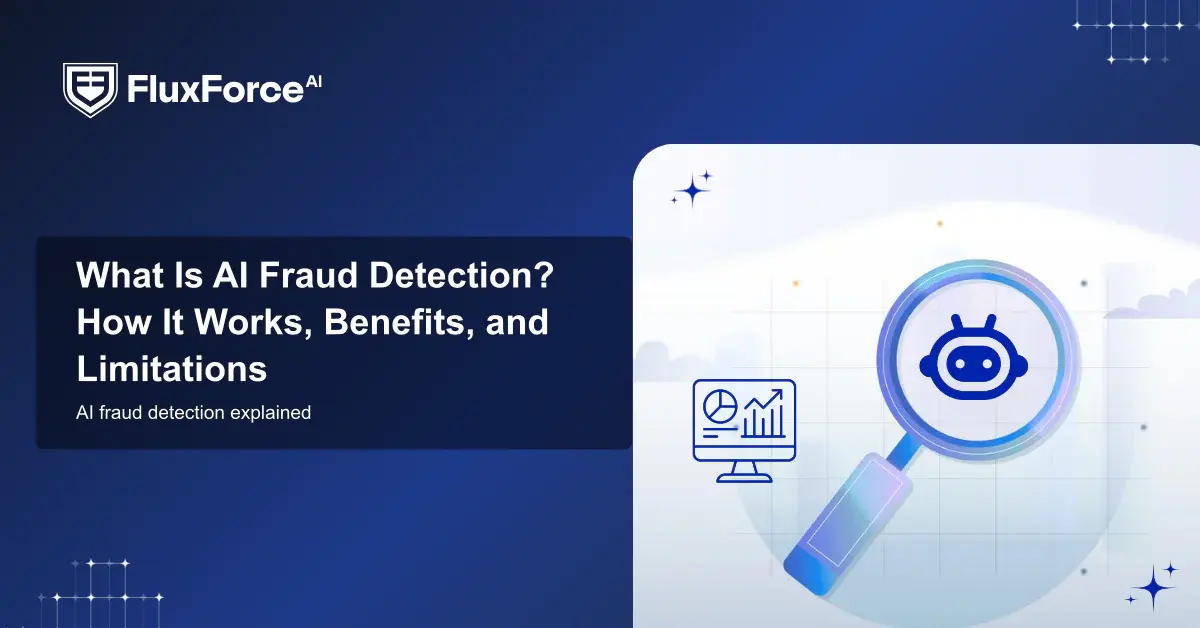 FluxForce AI

What Is AI Fraud Detection? How It Works, Benefits, and Limitations

AI fraud detection explained